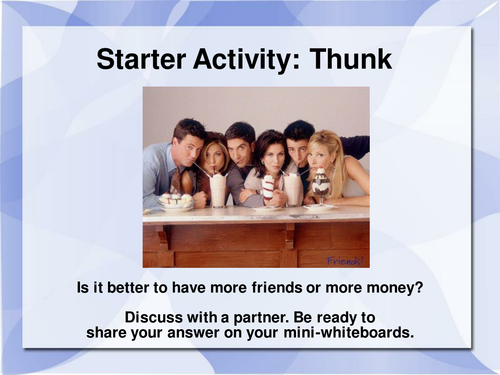 Starter Activity: Thunk

Friends!

Is it better to have more friends or more money?

Discuss with a partner. Be ready to share your answer on your mini-whiteboards.